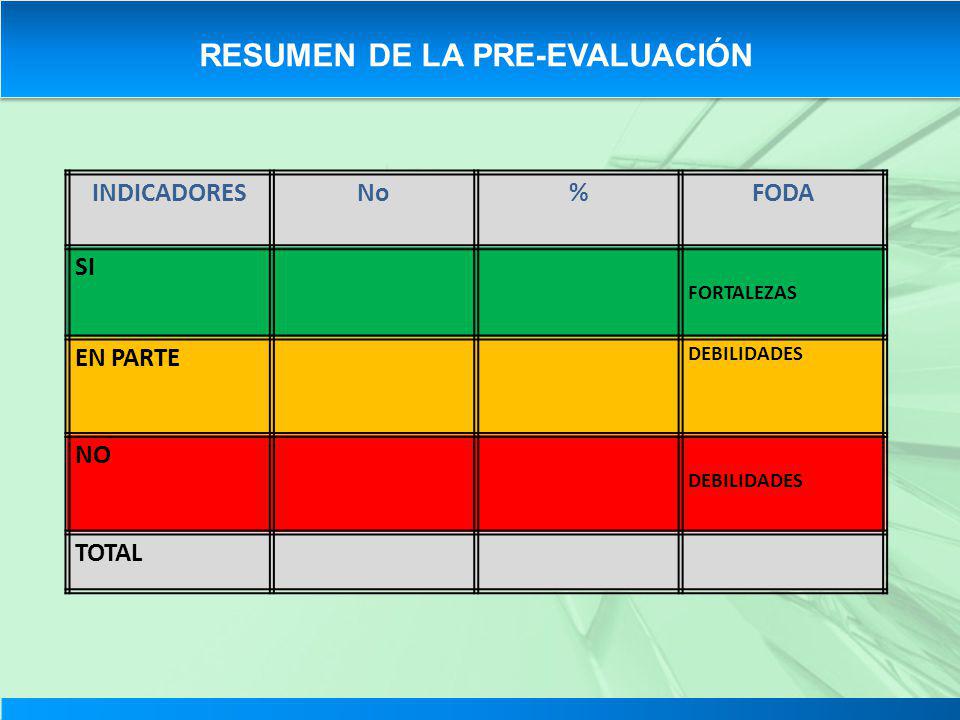 RESUMEN DE LA PRE-EVALUACIÓN

| INDICADORES | No | % | FODA |
|---|---|---|---|
| SI | | | FORTALEZAS |
| EN PARTE | | | DEBILIDADES |
| NO | | | DEBILIDADES |
| TOTAL | | | |